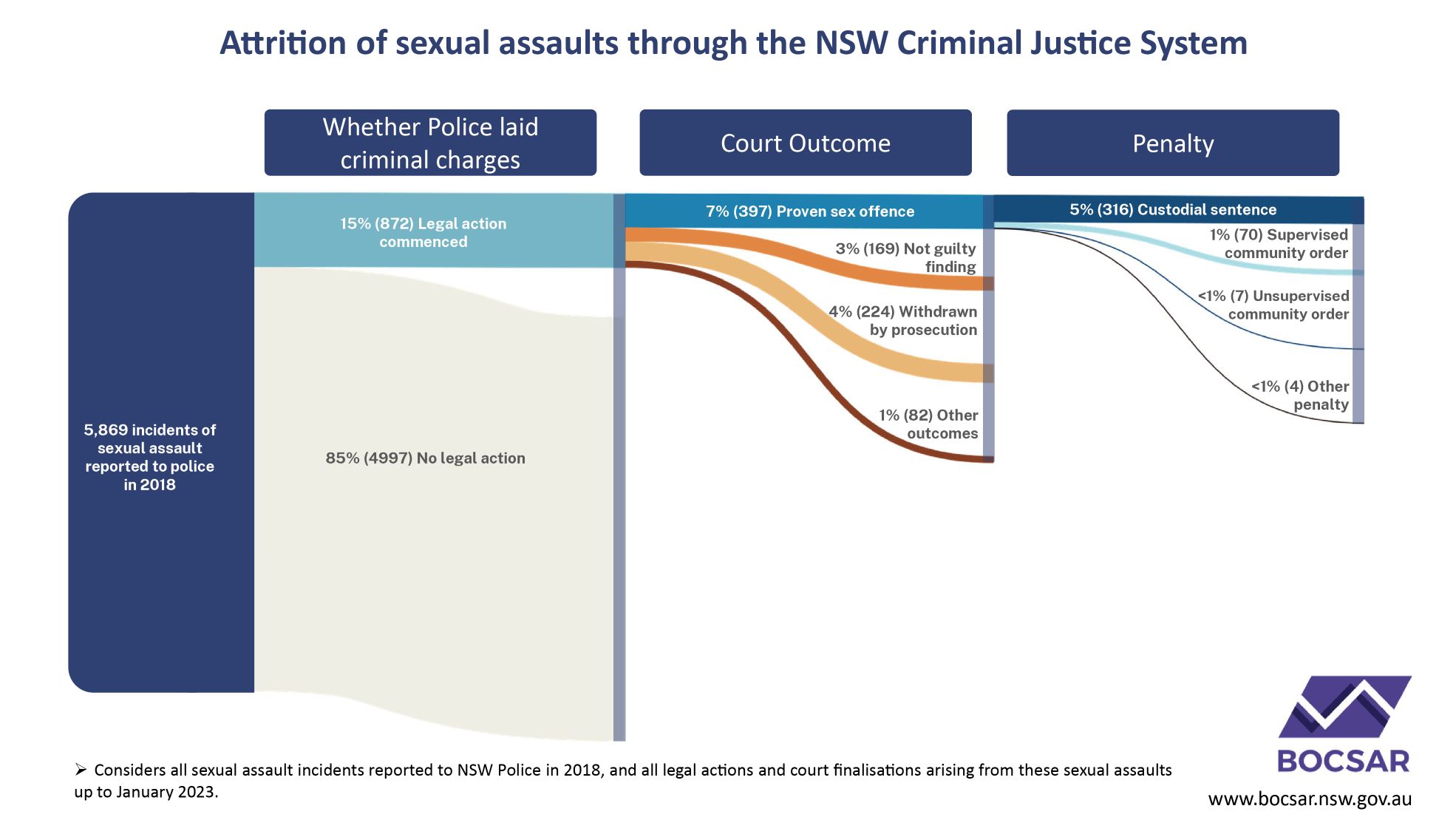 Attrition of sexual assaults through the NSW Criminal Justice System

Whether Police laid criminal charges

Court Outcome

Penalty

5,869 incidents of sexual assault reported to police in 2018

15% (872) Legal action commenced

85% (4997) No legal action

7% (397) Proven sex offence

3% (169) Not guilty finding

4% (224) Withdrawn by prosecution

1% (82) Other outcomes

5% (316) Custodial sentence

1% (70) Supervised community order

<1% (7) Unsupervised community order

<1% (4) Other penalty

➢ Considers all sexual assault incidents reported to NSW Police in 2018, and all legal actions and court finalisations arising from these sexual assaults up to January 2023.

BOCSAR

www.bocsar.nsw.gov.au